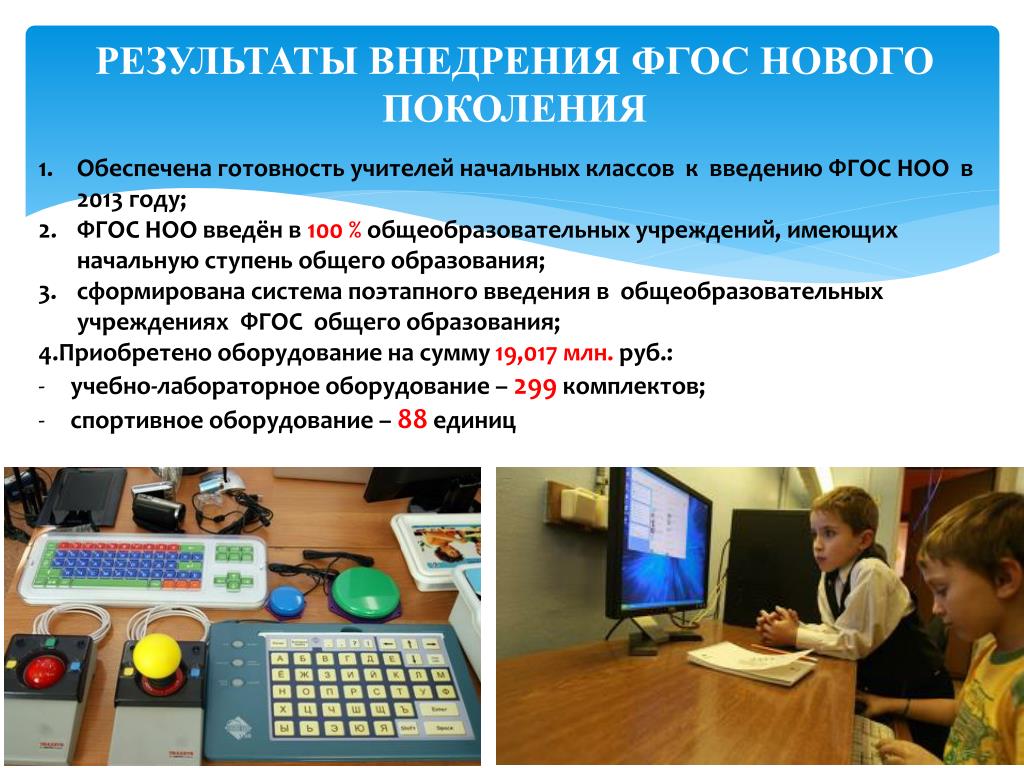 РЕЗУЛЬТАТЫ ВНЕДРЕНИЯ ФГОС НОВОГО ПОКОЛЕНИЯ

1. Обеспечена готовность учителей начальных классов к введению ФГОС НОО в 2013 году;
2. ФГОС НОО введён в 100 % общеобразовательных учреждений, имеющих начальную ступень общего образования;
3. сформирована система поэтапного введения в общеобразовательных учреждениях ФГОС общего образования;

4.Приобретено оборудование на сумму 19,017 млн. руб.:
- учебно-лабораторное оборудование – 299 комплектов;
- спортивное оборудование – 88 единиц